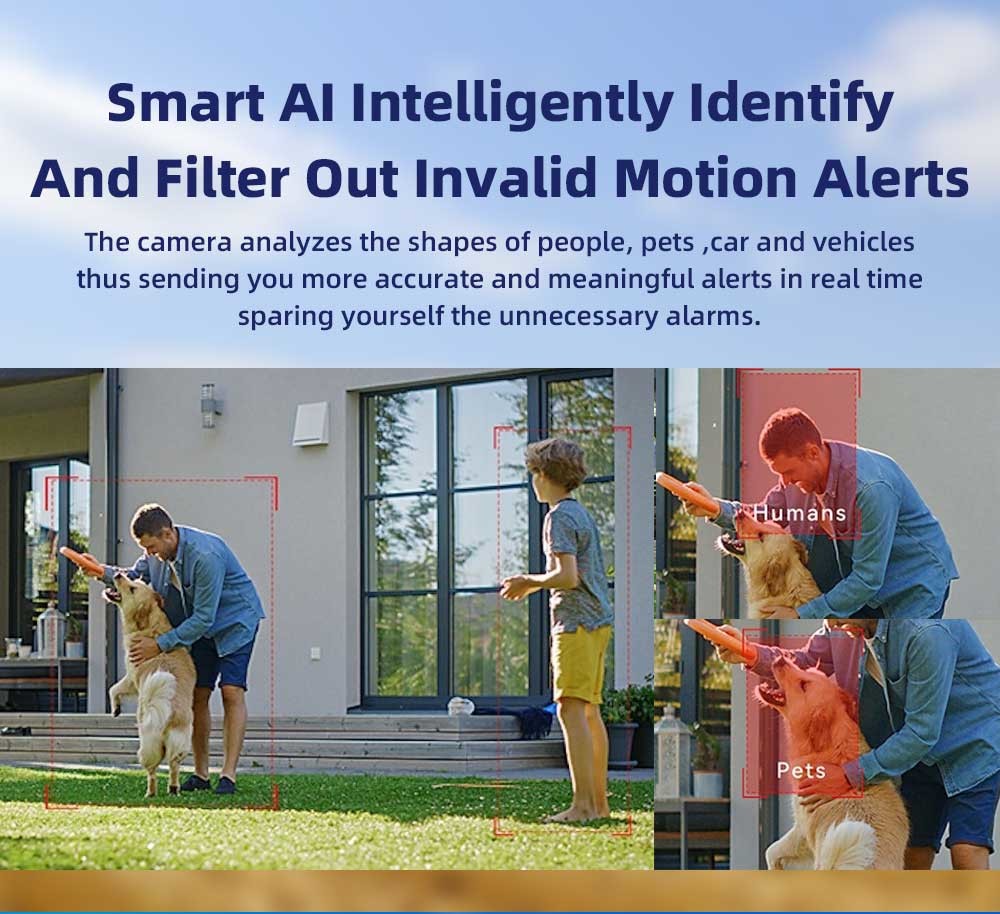 Smart AI Intelligently Identify
And Filter Out Invalid Motion Alerts

The camera analyzes the shapes of people, pets ,car and vehicles thus sending you more accurate and meaningful alerts in real time sparing yourself the unnecessary alarms.

Humans

Pets